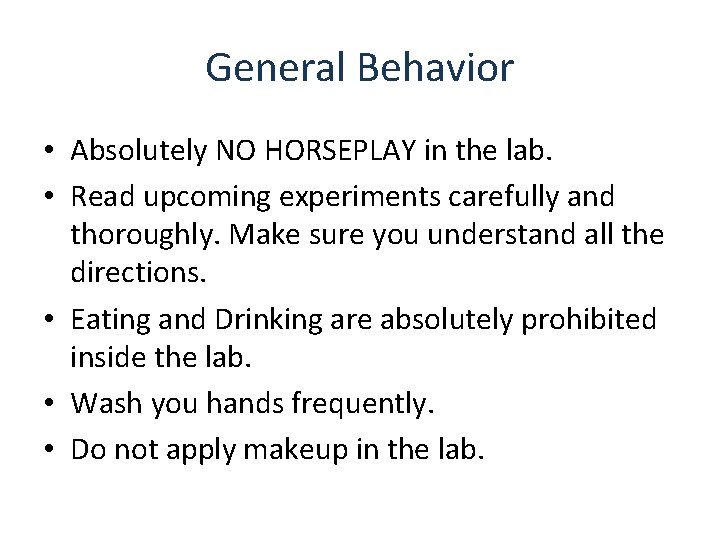 General Behavior

• Absolutely NO HORSEPLAY in the lab.
• Read upcoming experiments carefully and thoroughly. Make sure you understand all the directions.
• Eating and Drinking are absolutely prohibited inside the lab.
• Wash you hands frequently.
• Do not apply makeup in the lab.